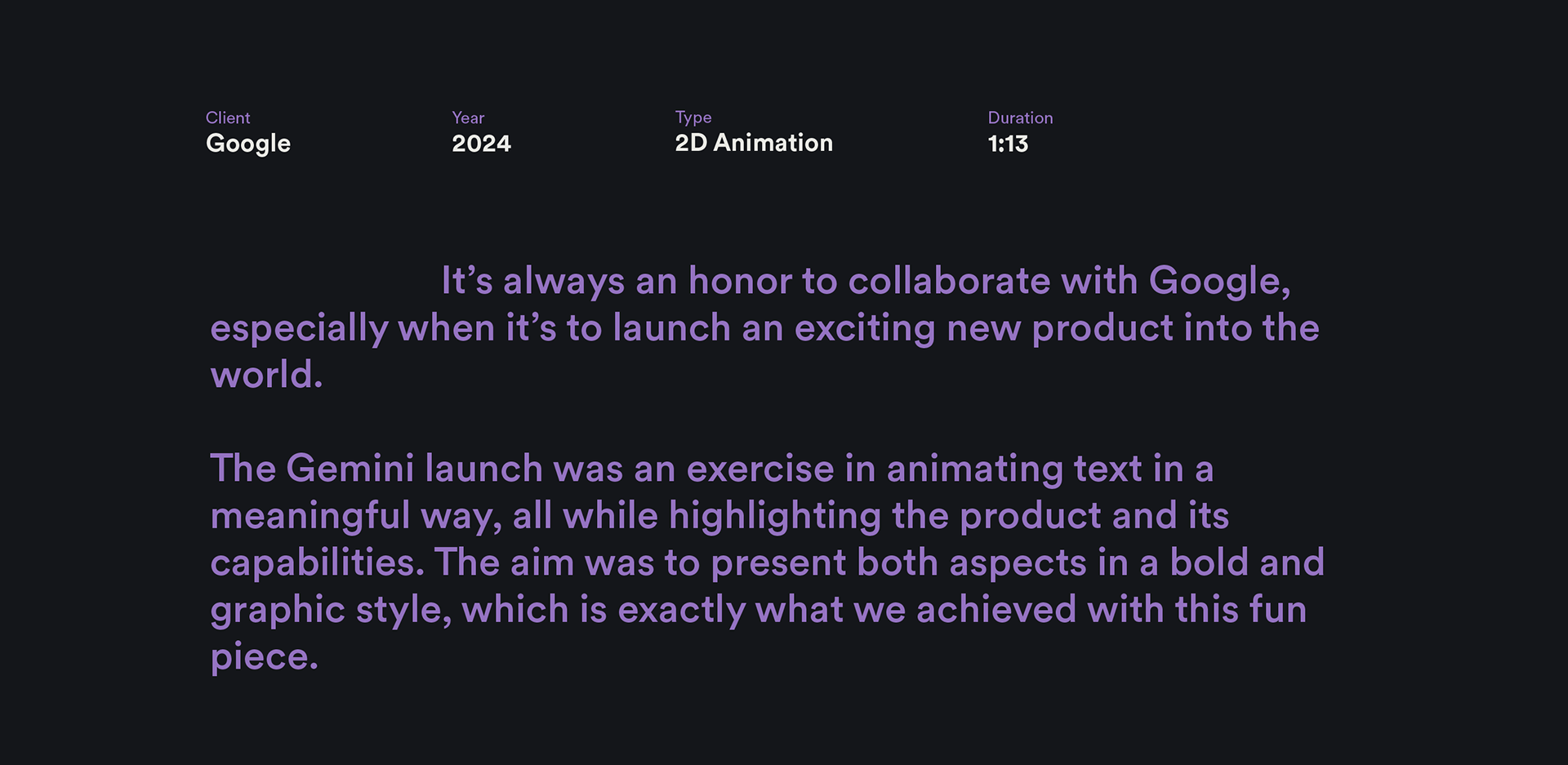 Client
Google

Year
2024

Type
2D Animation

Duration
1:13

It’s always an honor to collaborate with Google, especially when it’s to launch an exciting new product into the world.

The Gemini launch was an exercise in animating text in a meaningful way, all while highlighting the product and its capabilities. The aim was to present both aspects in a bold and graphic style, which is exactly what we achieved with this fun piece.